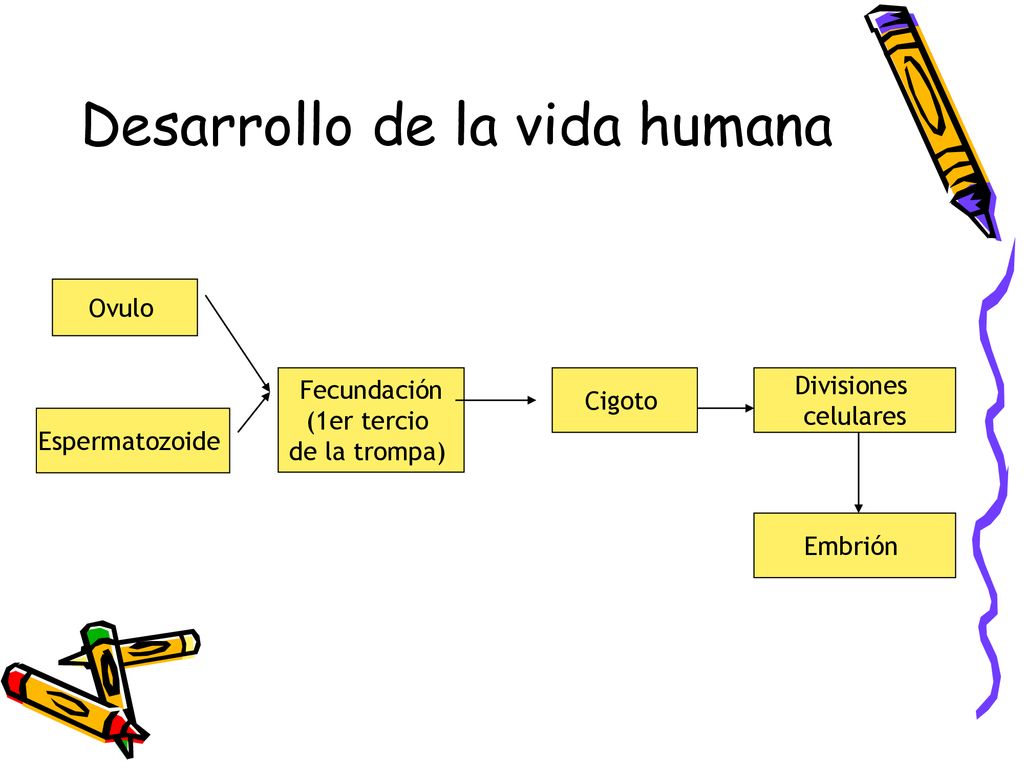 Desarrollo de la vida humana

Ovulo

Espermatozoide

Fecundación (1er tercio de la trompa)

Cigoto

Divisiones celulares

Embrión